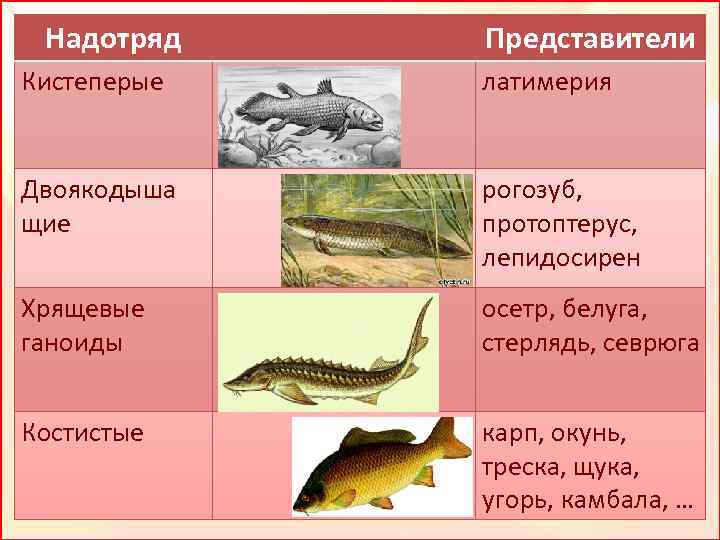 | Надотряд | | Представители |
|---|---|---|
| Кистеперые | | латимерия |
| Двоякодышащие | | рогозуб, протоптерус, лепидосирен |
| Хрящевые ганоиды | | осетр, белуга, стерлядь, севрюга |
| Костистые | | карп, окунь, треска, щука, угорь, камбала, … |